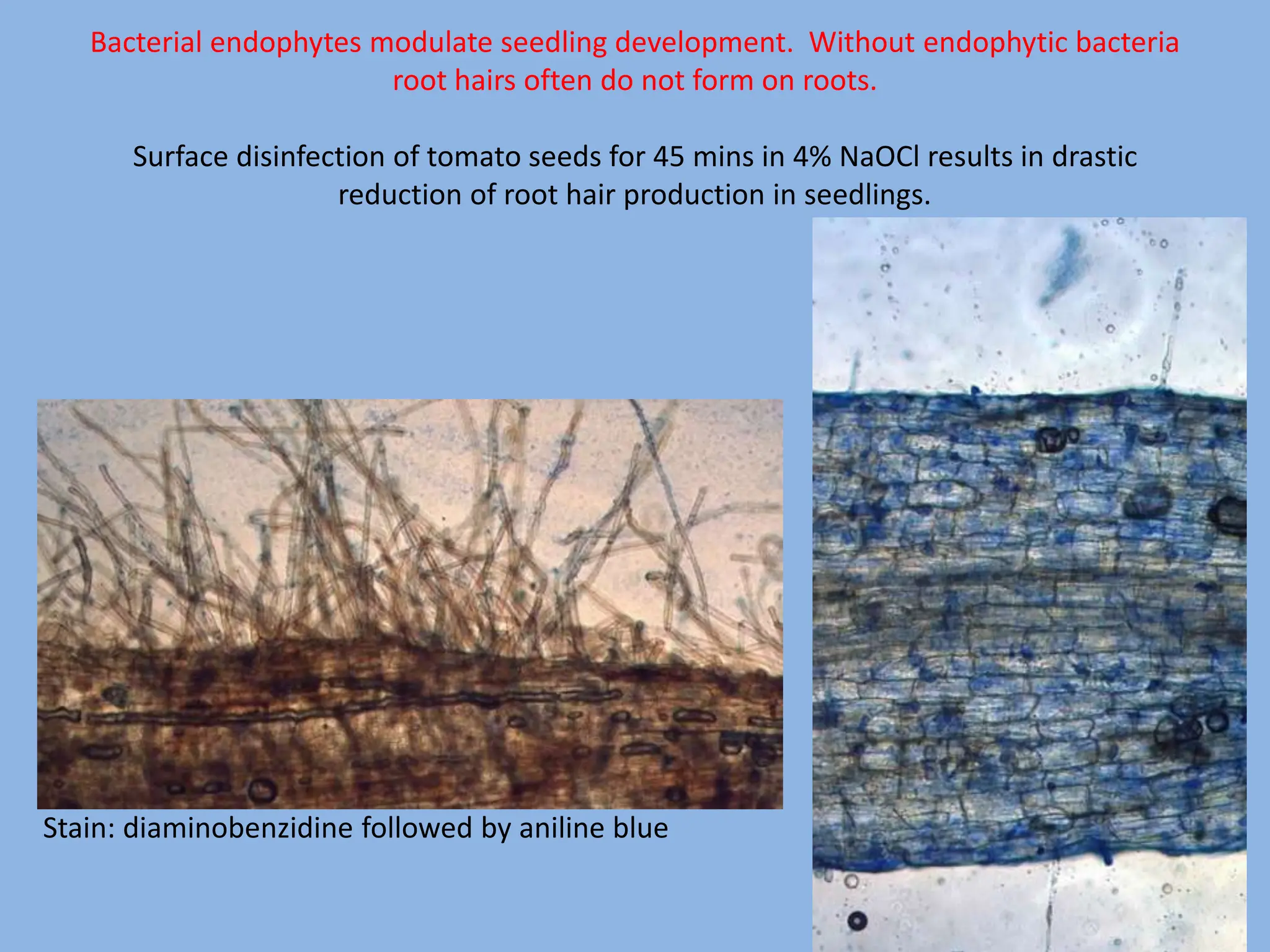 Bacterial endophytes modulate seedling development. Without endophytic bacteria root hairs often do not form on roots.

Surface disinfection of tomato seeds for 45 mins in 4% NaOCl results in drastic reduction of root hair production in seedlings.

Stain: diaminobenzidine followed by aniline blue